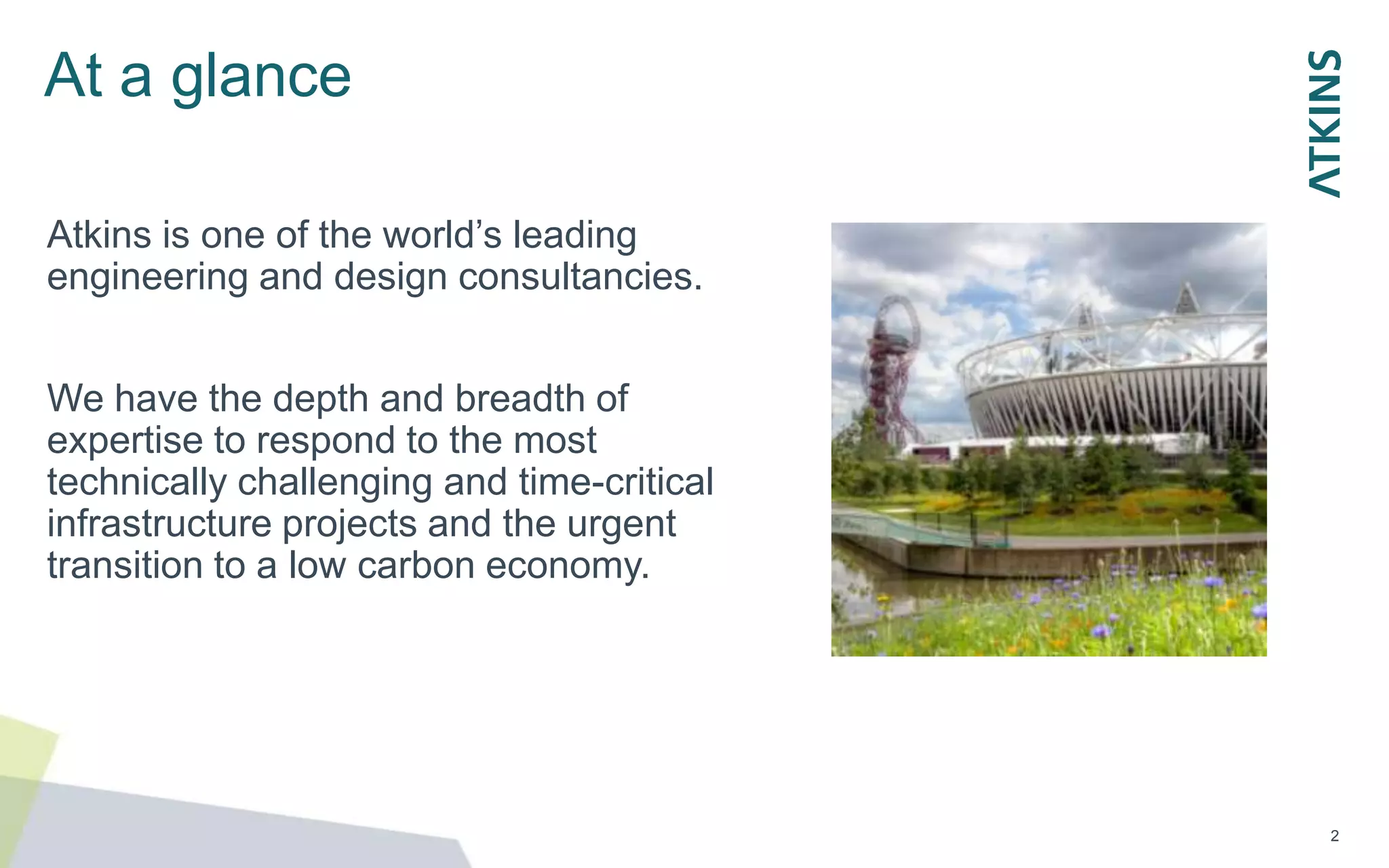 At a glance

ATKINS

Atkins is one of the world’s leading engineering and design consultancies.

We have the depth and breadth of expertise to respond to the most technically challenging and time-critical infrastructure projects and the urgent transition to a low carbon economy.

2